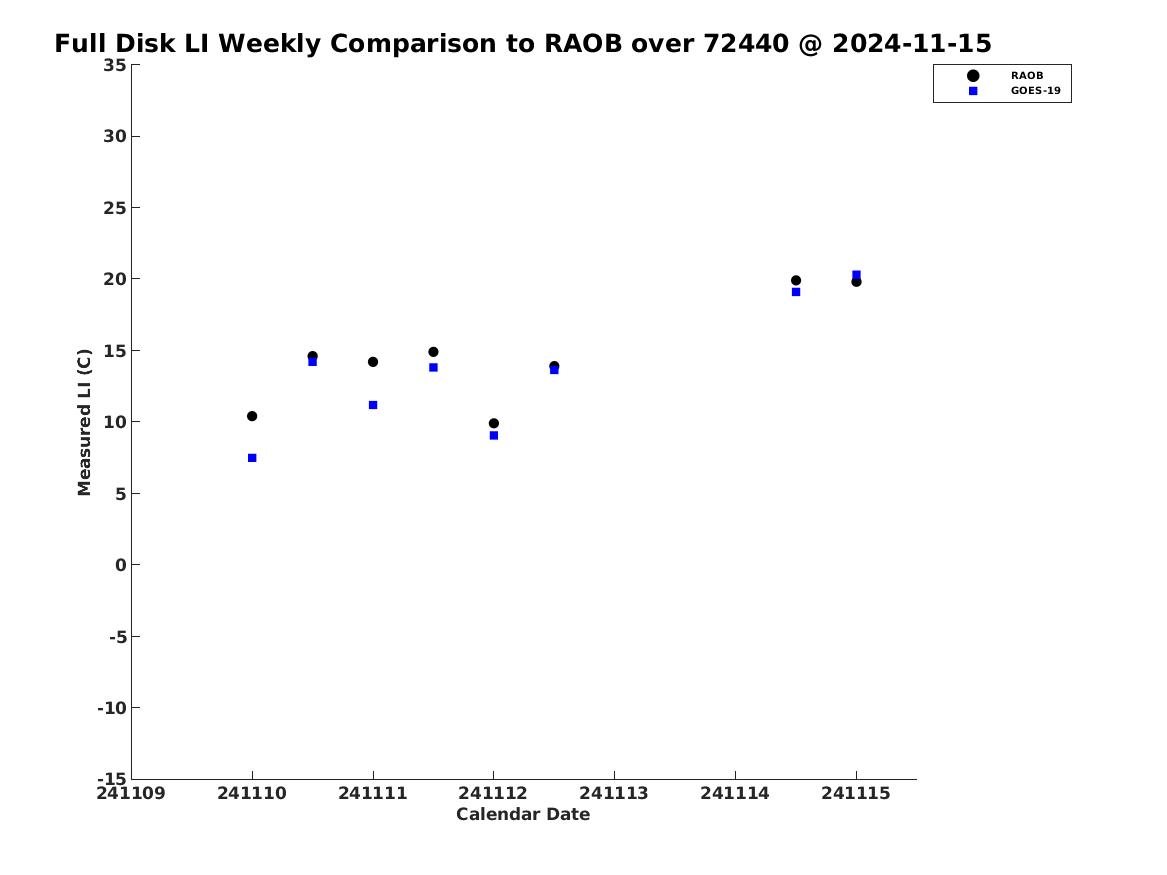 Full Disk LI Weekly Comparison to RAOB over 72440 @ 2024-11-15

RAOB
GOES-19

Measured LI (C)

35
30
25
20
15
10
5
0
-5
-10
-15

241109
241110
241111
241112
241113
241114
241115

Calendar Date